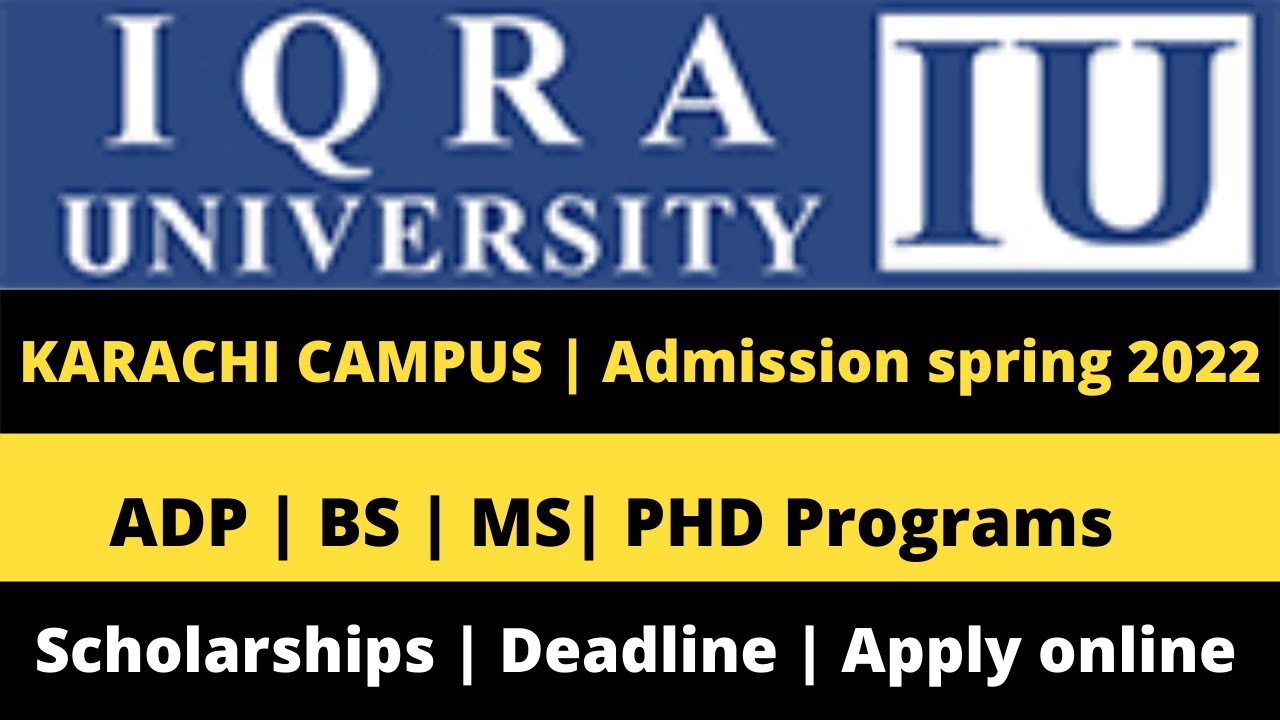 IQRA UNIVERSITY IU

KARACHI CAMPUS | Admission spring 2022

ADP | BS | MS| PHD Programs

Scholarships | Deadline | Apply online